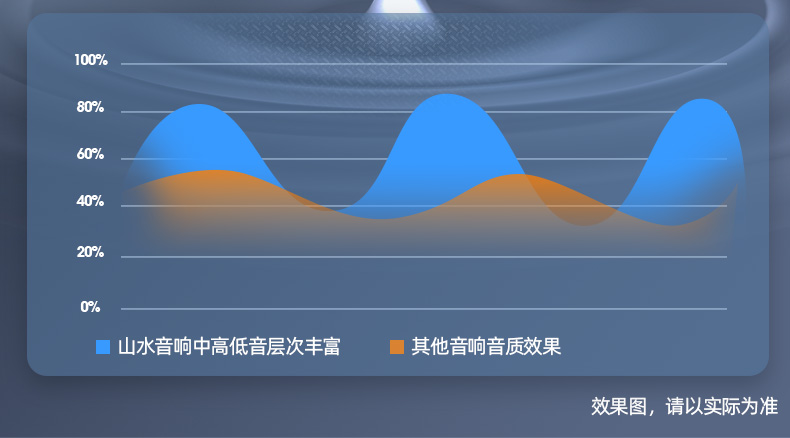 100%
80%
60%
40%
20%
0%

山水音响中高低音层次丰富
其他音响音质效果

效果图，请以实际为准